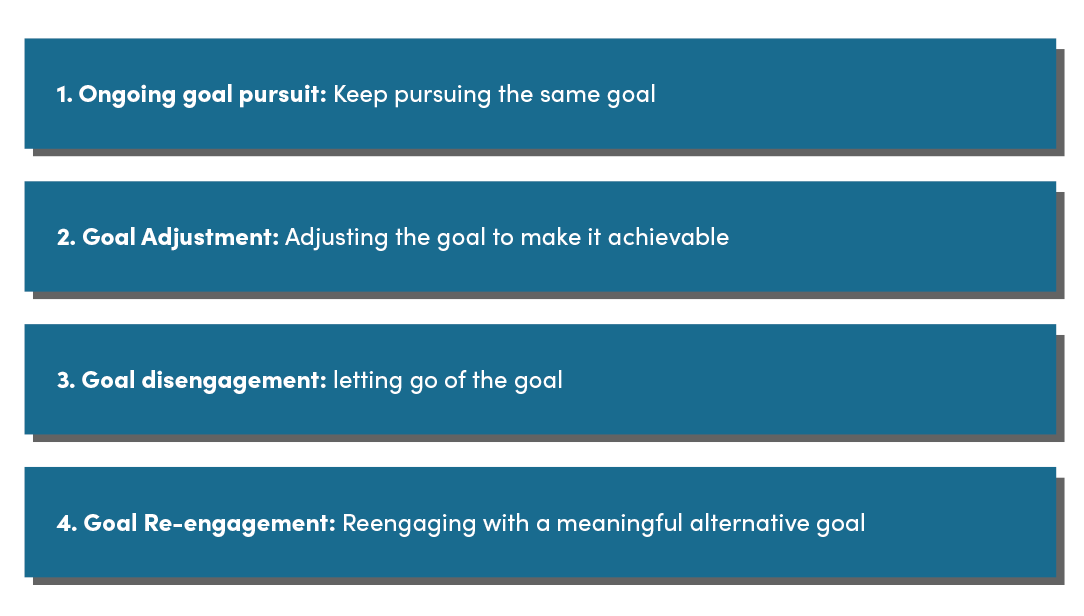 1. Ongoing goal pursuit: Keep pursuing the same goal

2. Goal Adjustment: Adjusting the goal to make it achievable

3. Goal disengagement: letting go of the goal

4. Goal Re-engagement: Reengaging with a meaningful alternative goal